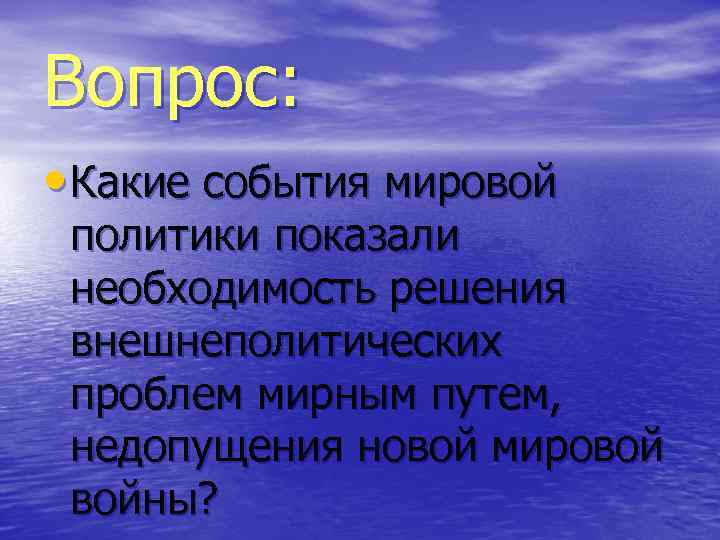 Вопрос:

• Какие события мировой политики показали необходимость решения внешнеполитических проблем мирным путем, недопущения новой мировой войны?